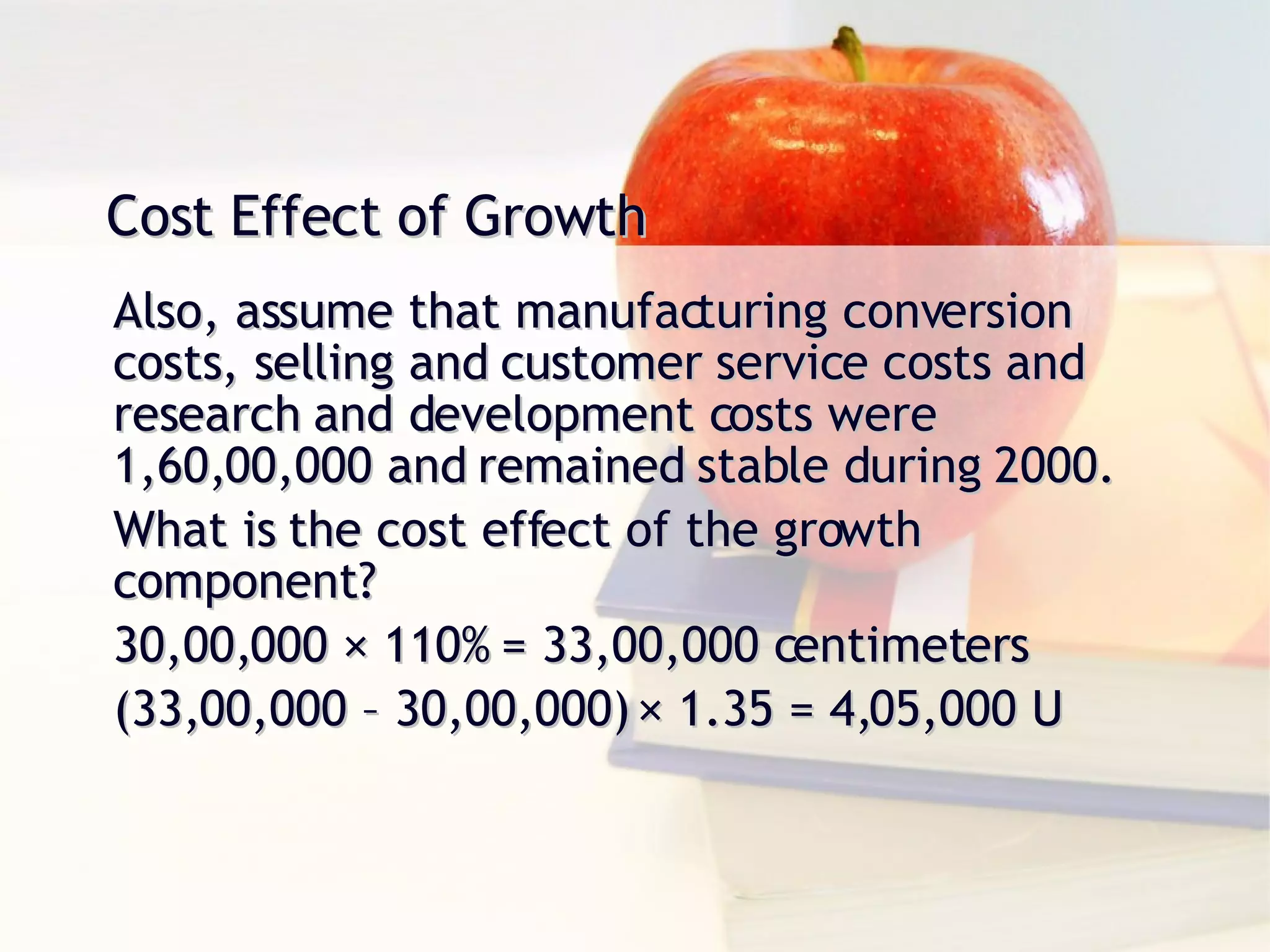 Cost Effect of Growth

Also, assume that manufacturing conversion costs, selling and customer service costs and research and development costs were 1,60,00,000 and remained stable during 2000.

What is the cost effect of the growth component?

30,00,000 × 110% = 33,00,000 centimeters

(33,00,000 – 30,00,000) × 1.35 = 4,05,000 U